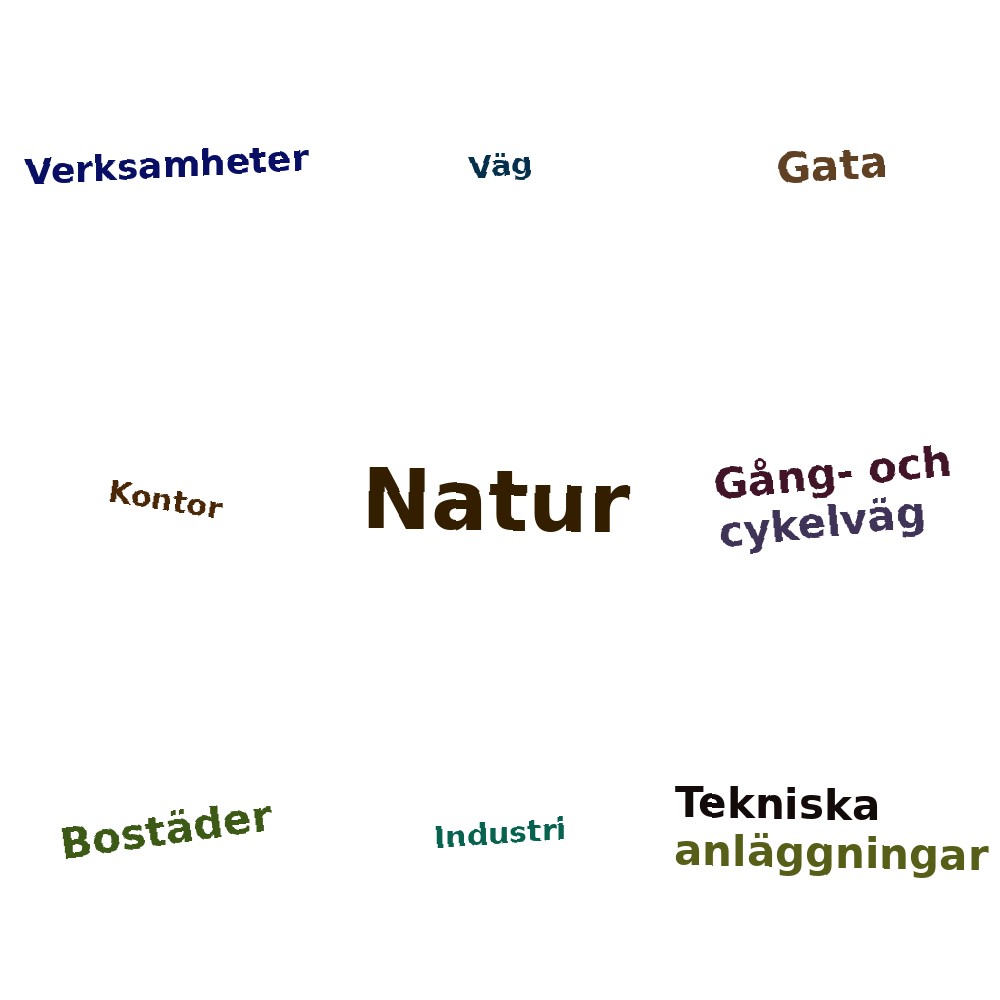 Verksamheter

Väg

Gata

Kontor

Natur

Gång- och cykelväg

Bostäder

Industri

Tekniska anläggningar